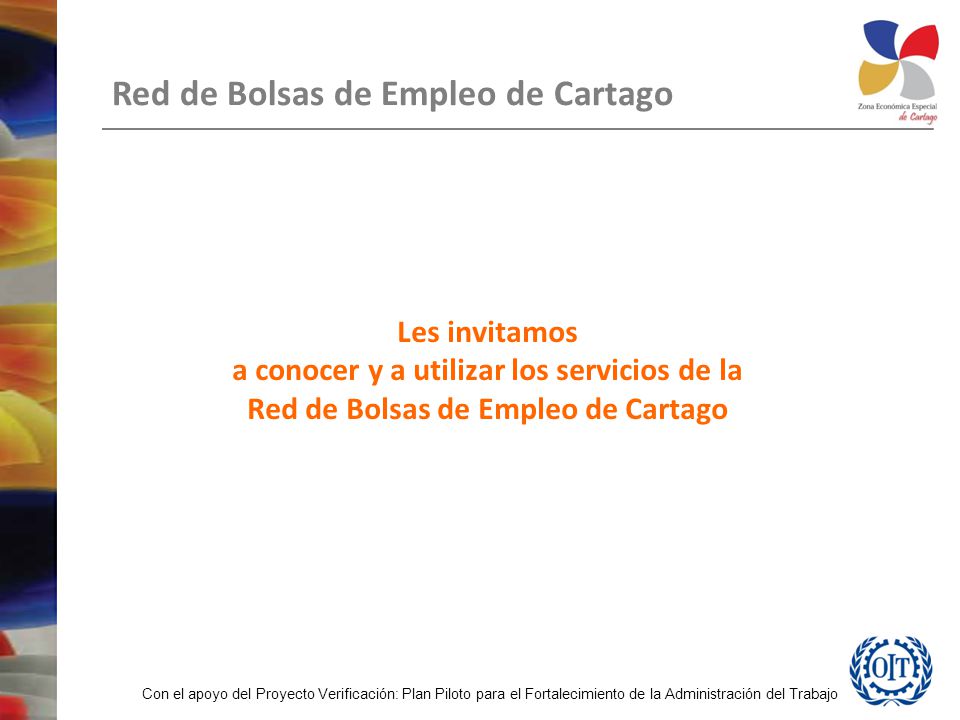 Red de Bolsas de Empleo de Cartago

Zona Económica Especial de Cartago

Les invitamos
a conocer y a utilizar los servicios de la
Red de Bolsas de Empleo de Cartago

Con el apoyo del Proyecto Verificación: Plan Piloto para el Fortalecimiento de la Administración del Trabajo

OIT